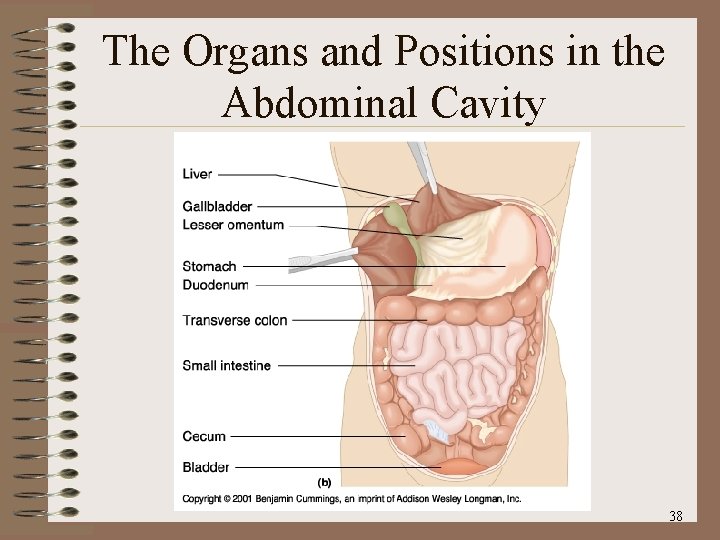 The Organs and Positions in the Abdominal Cavity

Liver
Gallbladder
Lesser omentum
Stomach
Duodenum
Transverse colon
Small intestine
Cecum
Bladder

(b)

Copyright © 2001 Benjamin Cummings, an imprint of Addison Wesley Longman, Inc.

38